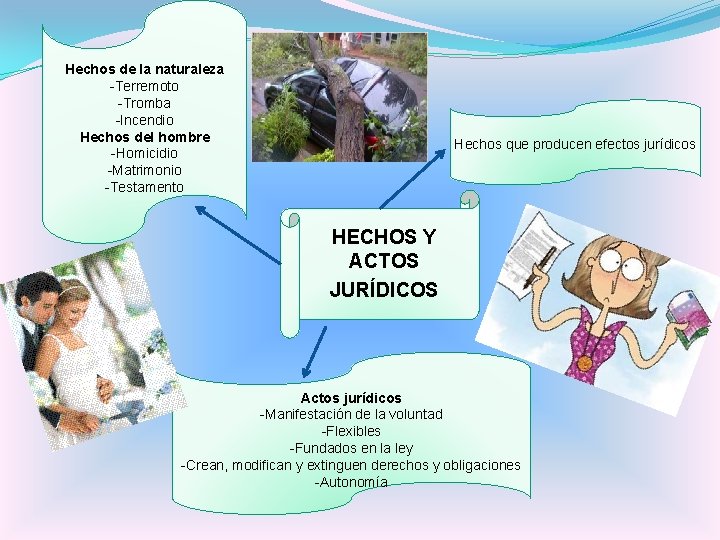 Hechos de la naturaleza
-Terremoto
-Tromba
-Incendio
Hechos del hombre
-Homicidio
-Matrimonio
-Testamento

Hechos que producen efectos jurídicos

HECHOS Y ACTOS JURÍDICOS

Actos jurídicos
-Manifestación de la voluntad
-Flexibles
-Fundados en la ley
-Crean, modifican y extinguen derechos y obligaciones
-Autonomía